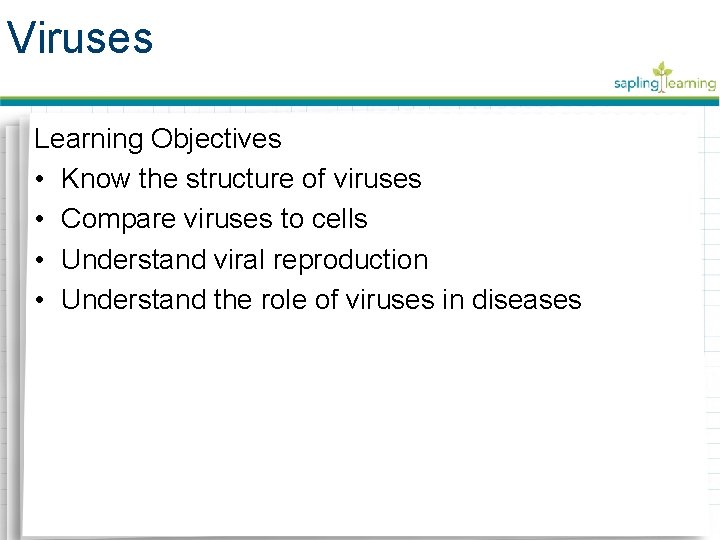 Viruses

sapling learning

Learning Objectives

• Know the structure of viruses
• Compare viruses to cells
• Understand viral reproduction
• Understand the role of viruses in diseases